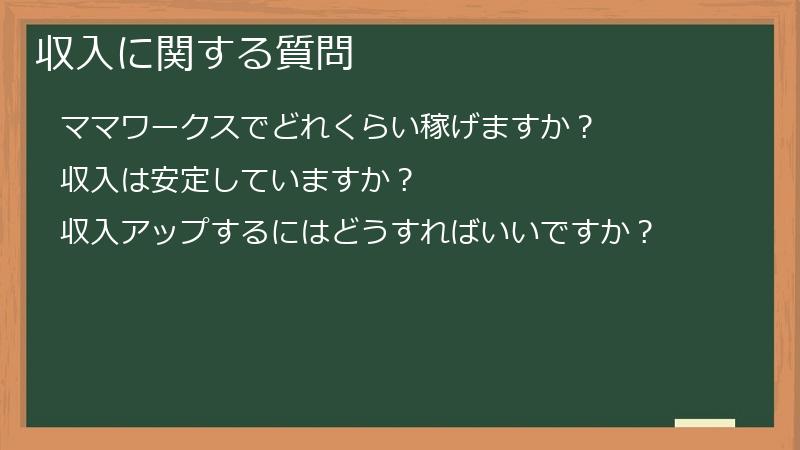 収入に関する質問

ママワークスでどれくらい稼げますか？

収入は安定していますか？

収入アップするにはどうすればいいですか？